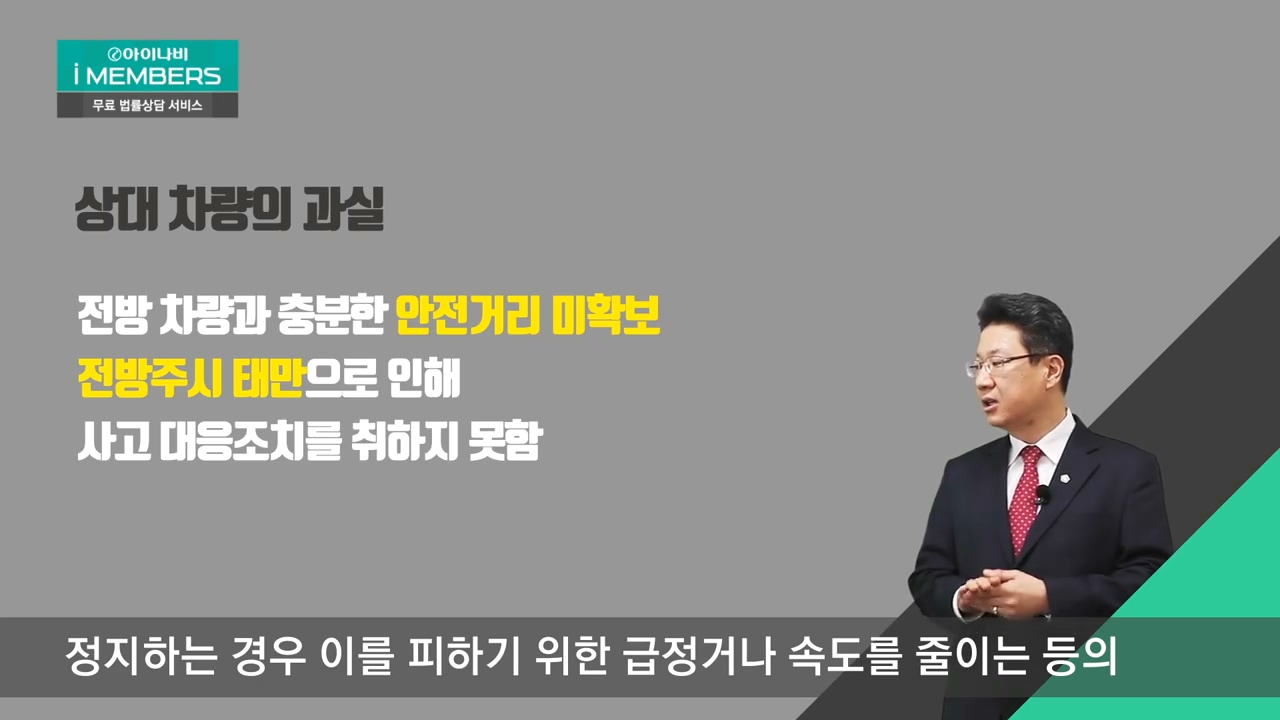 아이나비
i MEMBERS
무료 법률상담 서비스

상대 차량의 과실

전방 차량과 충분한 안전거리 미확보
전방주시 태만으로 인해
사고 대응조치를 취하지 못함

정지하는 경우 이를 피하기 위한 급정거나 속도를 줄이는 등의